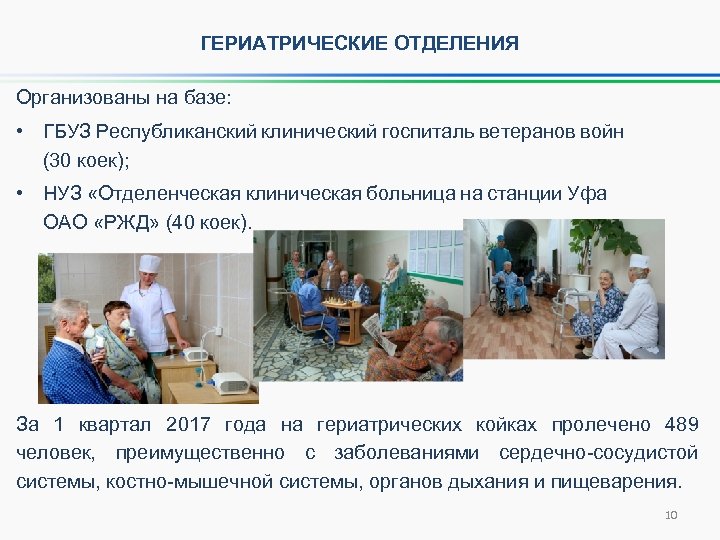 ГЕРИАТРИЧЕСКИЕ ОТДЕЛЕНИЯ

Организованы на базе:

• ГБУЗ Республиканский клинический госпиталь ветеранов войн (30 коек);

• НУЗ «Отделенческая клиническая больница на станции Уфа ОАО «РЖД» (40 коек).

За 1 квартал 2017 года на гериатрических койках пролечено 489 человек, преимущественно с заболеваниями сердечно-сосудистой системы, костно-мышечной системы, органов дыхания и пищеварения.

10